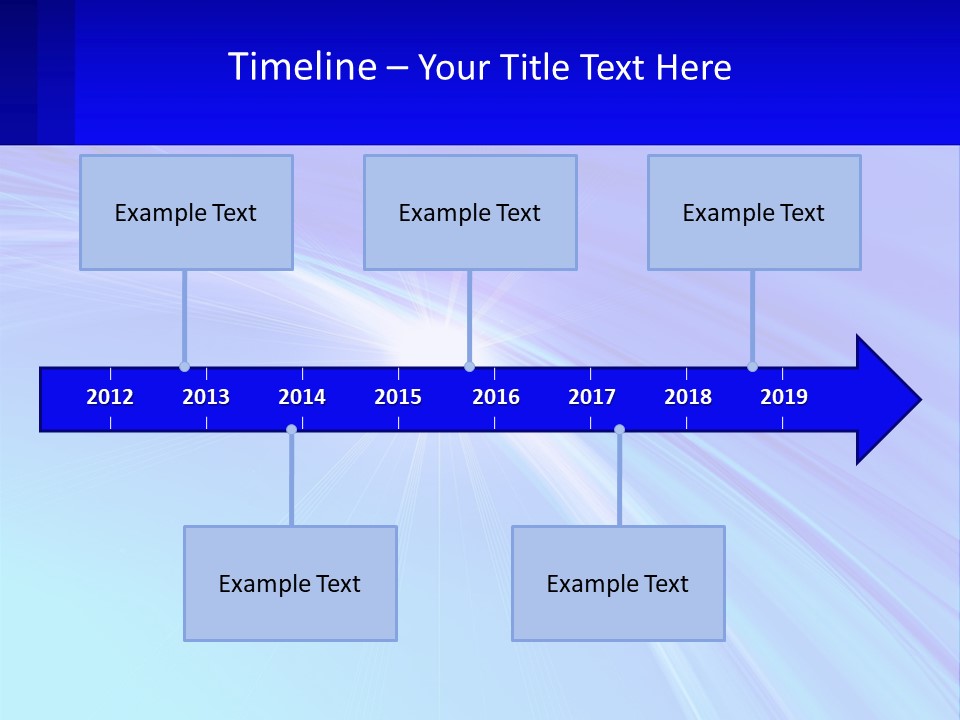 Timeline – Your Title Text Here

Example Text

Example Text

Example Text

2012 2013 2014 2015 2016 2017 2018 2019

Example Text

Example Text